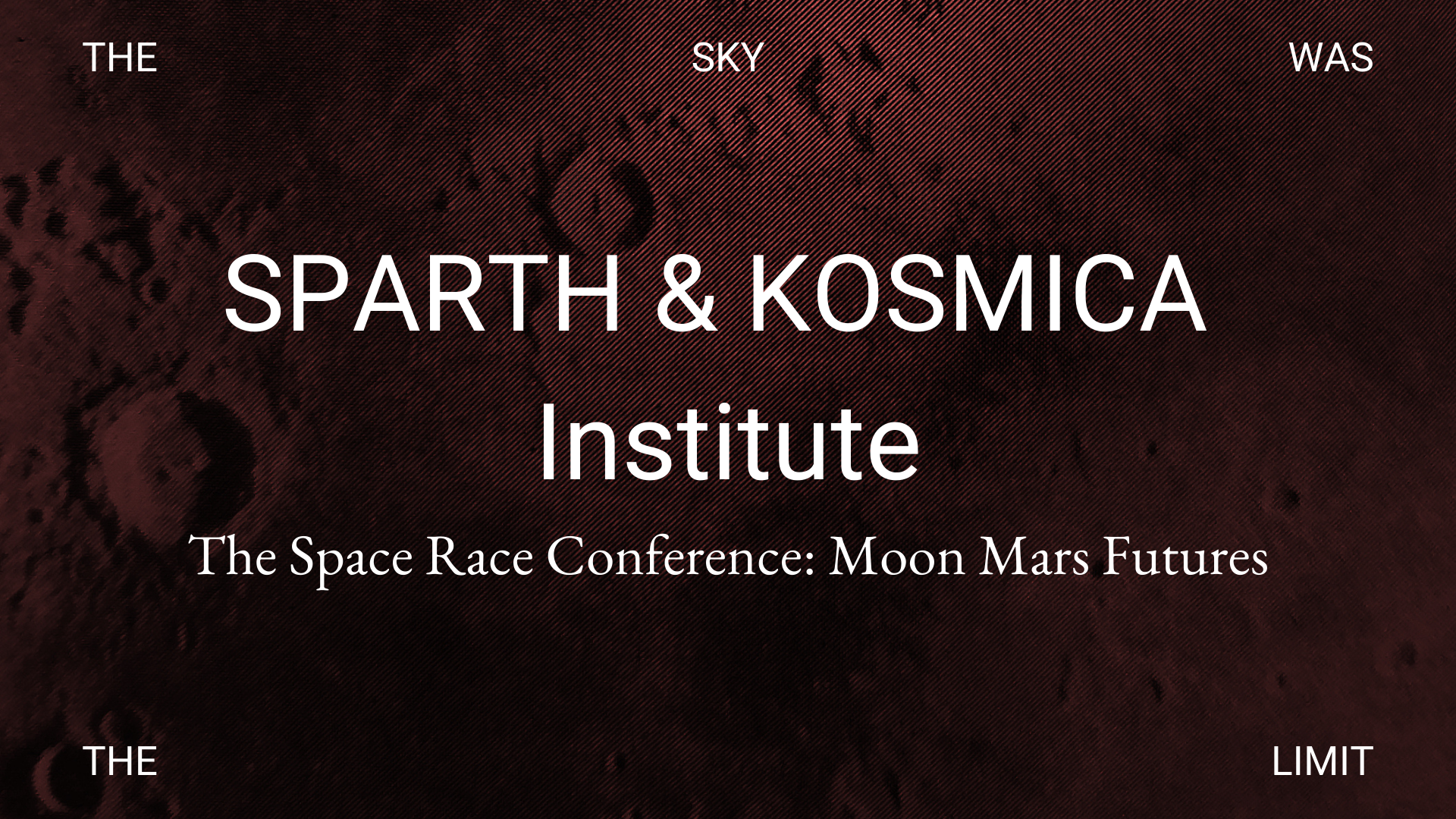 THE SKY WAS

SPARTH & KOSMICA Institute

The Space Race Conference: Moon Mars Futures

THE LIMIT